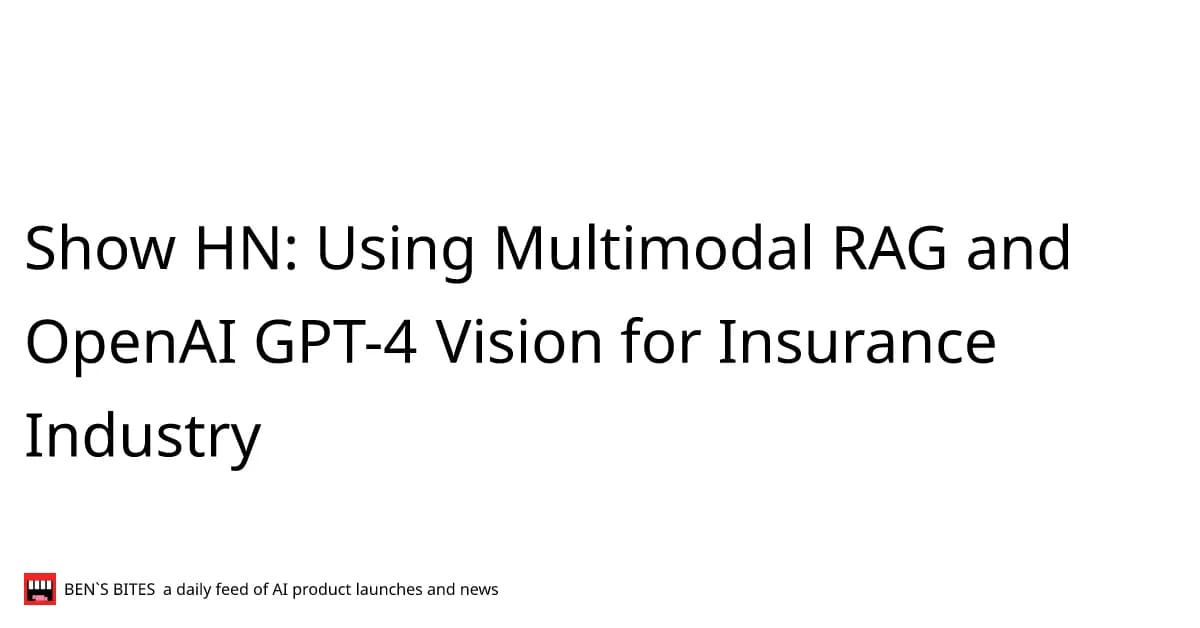 Show HN: Using Multimodal RAG and OpenAI GPT-4 Vision for Insurance Industry

BEN`S BITES a daily feed of AI product launches and news